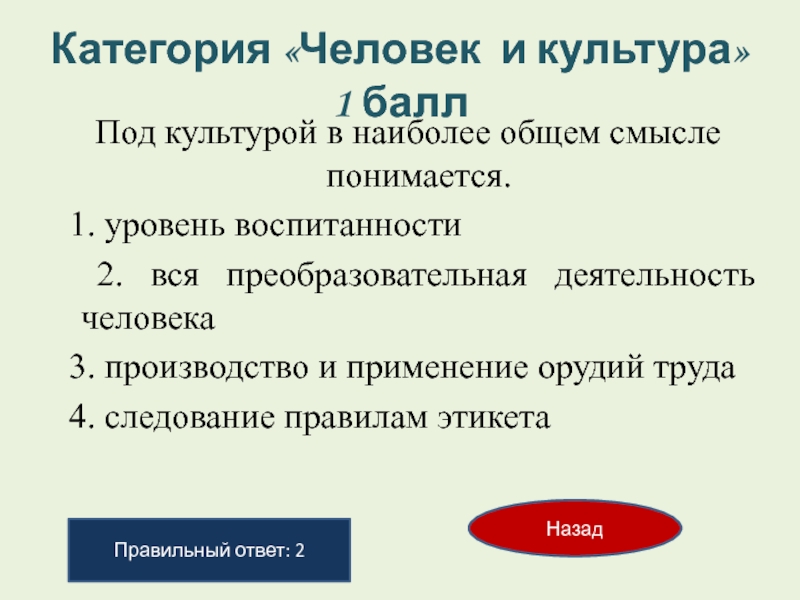 Категория «Человек и культура» 1 балл

Под культурой в наиболее общем смысле понимается.

1. уровень воспитанности

2. вся преобразовательная деятельность человека

3. производство и применение орудий труда

4. следование правилам этикета

Правильный ответ: 2

Назад